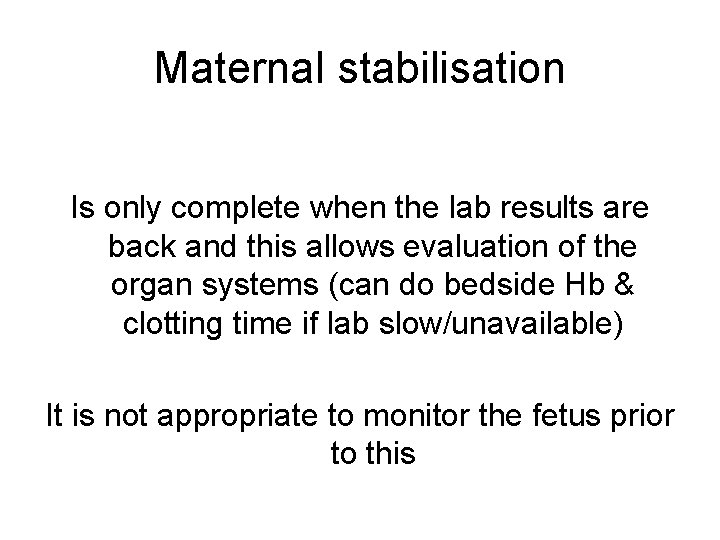 Maternal stabilisation

Is only complete when the lab results are back and this allows evaluation of the organ systems (can do bedside Hb & clotting time if lab slow/unavailable)

It is not appropriate to monitor the fetus prior to this